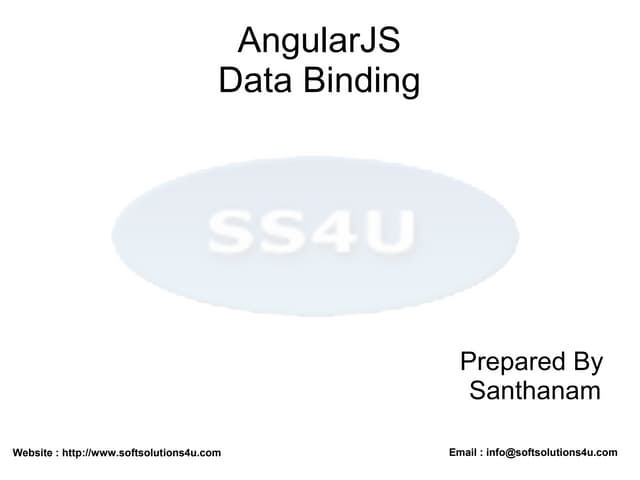 AngularJS
Data Binding

SS4U

Prepared By
Santhanam

Website : http://www.softsolutions4u.com

Email : info@softsolutions4u.com